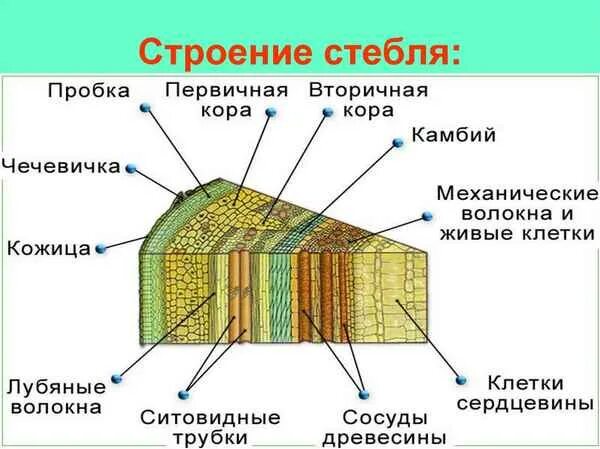 Строение стебля:

Пробка

Первичная кора

Вторичная кора

Камбий

Чечевичка

Механические волокна и живые клетки

Кожица

Лубяные волокна

Ситовидные трубки

Сосуды древесины

Клетки сердцевины